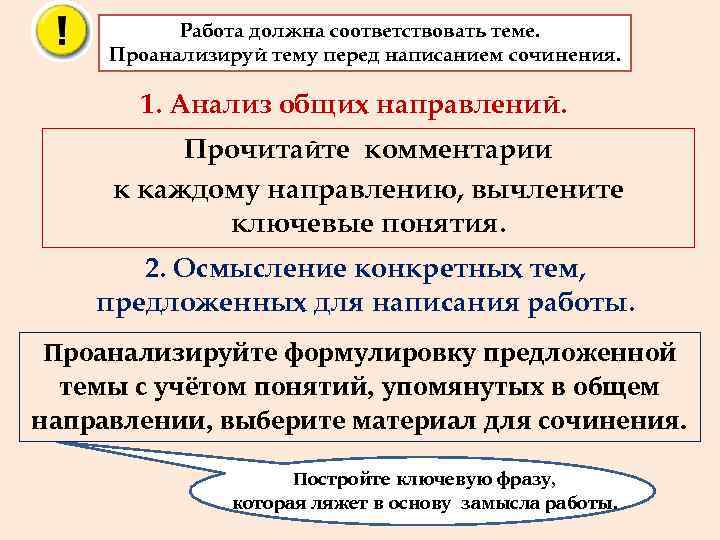 !

Работа должна соответствовать теме. Проанализируй тему перед написанием сочинения.

1. Анализ общих направлений.

Прочитайте комментарии к каждому направлению, вычлените ключевые понятия.

2. Осмысление конкретных тем, предложенных для написания работы.

Проанализируйте формулировку предложенной темы с учётом понятий, упомянутых в общем направлении, выберите материал для сочинения.

Постройте ключевую фразу, которая ляжет в основу замысла работы.